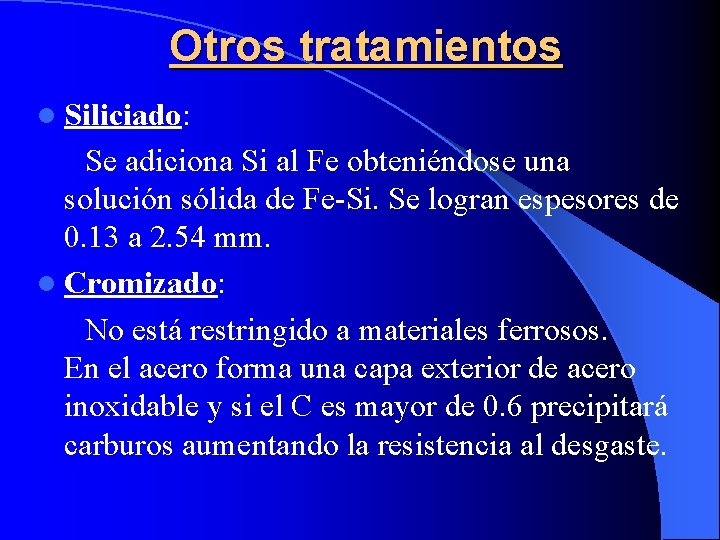 Otros tratamientos

Siliciado:

Se adiciona Si al Fe obteniéndose una solución sólida de Fe-Si. Se logran espesores de 0.13 a 2.54 mm.

Cromizado:

No está restringido a materiales ferrosos. En el acero forma una capa exterior de acero inoxidable y si el C es mayor de 0.6 precipitará carburos aumentando la resistencia al desgaste.